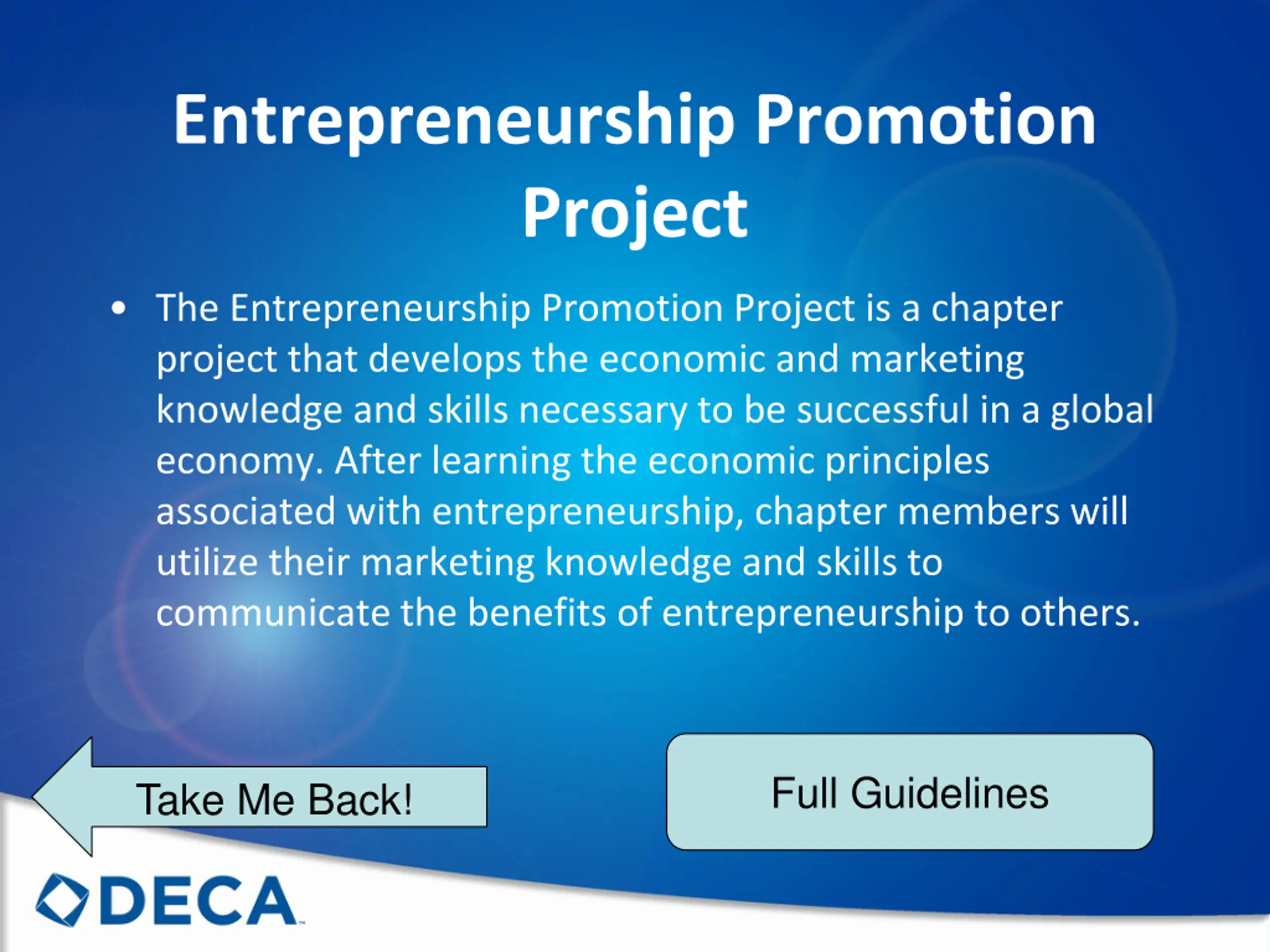 Entrepreneurship Promotion Project

• The Entrepreneurship Promotion Project is a chapter project that develops the economic and marketing knowledge and skills necessary to be successful in a global economy. After learning the economic principles associated with entrepreneurship, chapter members will utilize their marketing knowledge and skills to communicate the benefits of entrepreneurship to others.

Take Me Back!

Full Guidelines

DECA